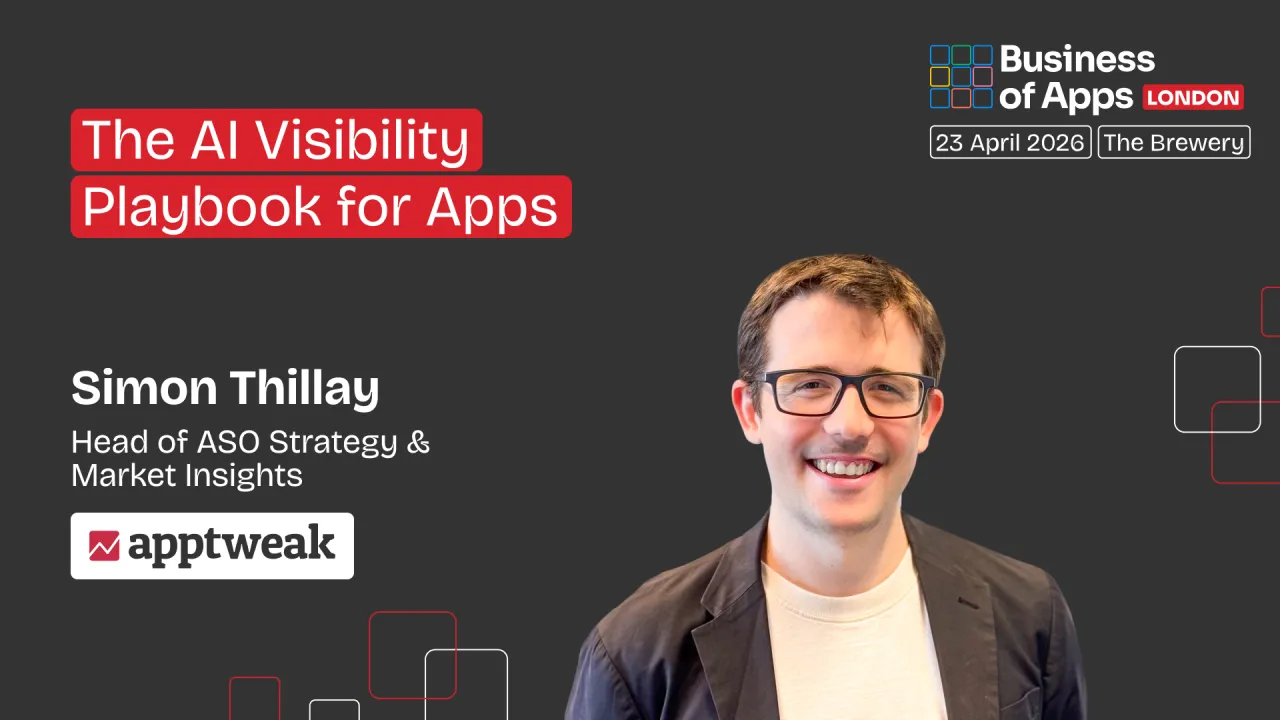 Business of Apps LONDON

23 April 2026 The Brewery

The AI Visibility Playbook for Apps

Simon Thillay

Head of ASO Strategy & Market Insights

apptweak